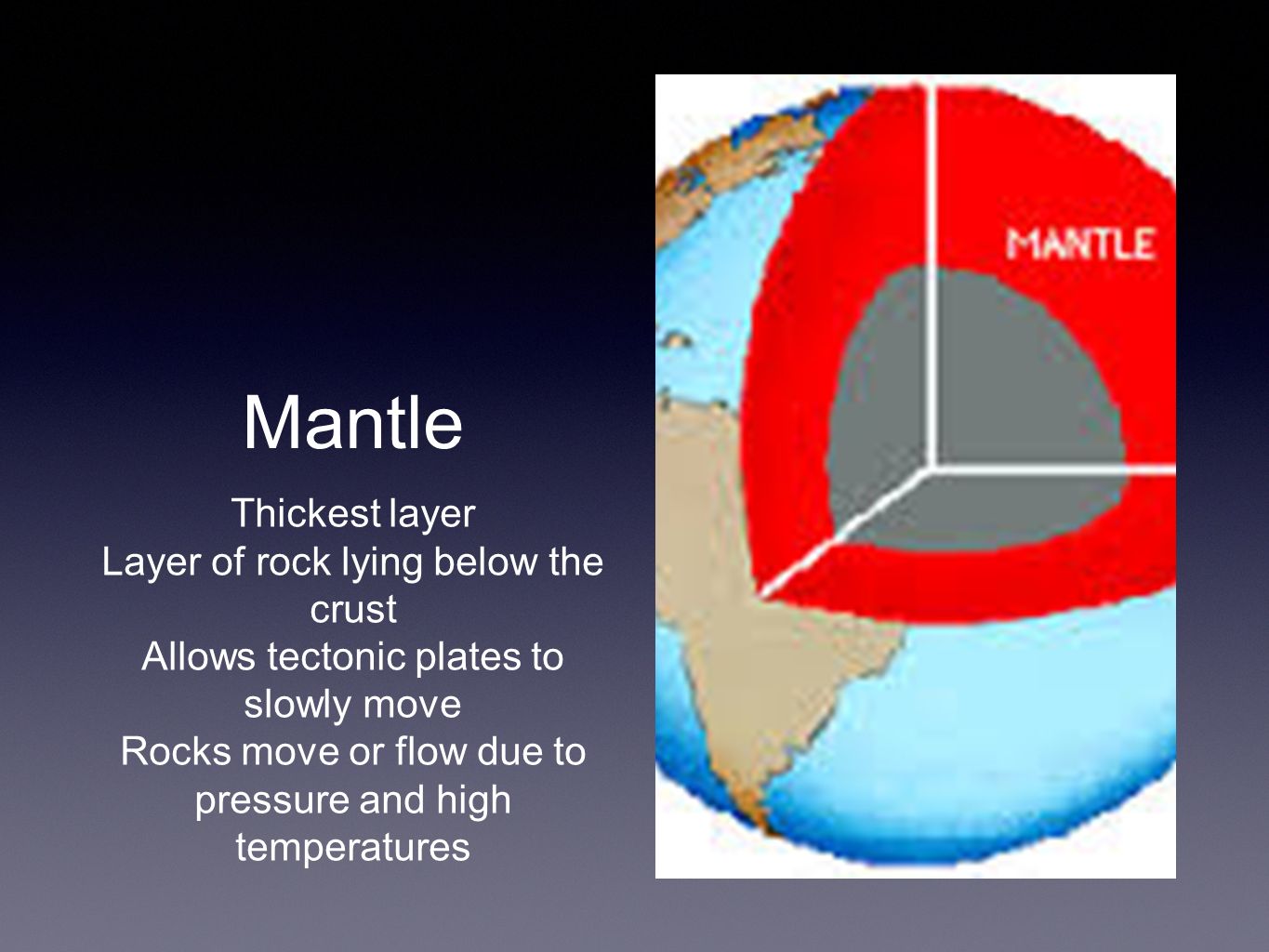 Mantle

Thickest layer
Layer of rock lying below the crust
Allows tectonic plates to slowly move
Rocks move or flow due to pressure and high temperatures

MANTLE